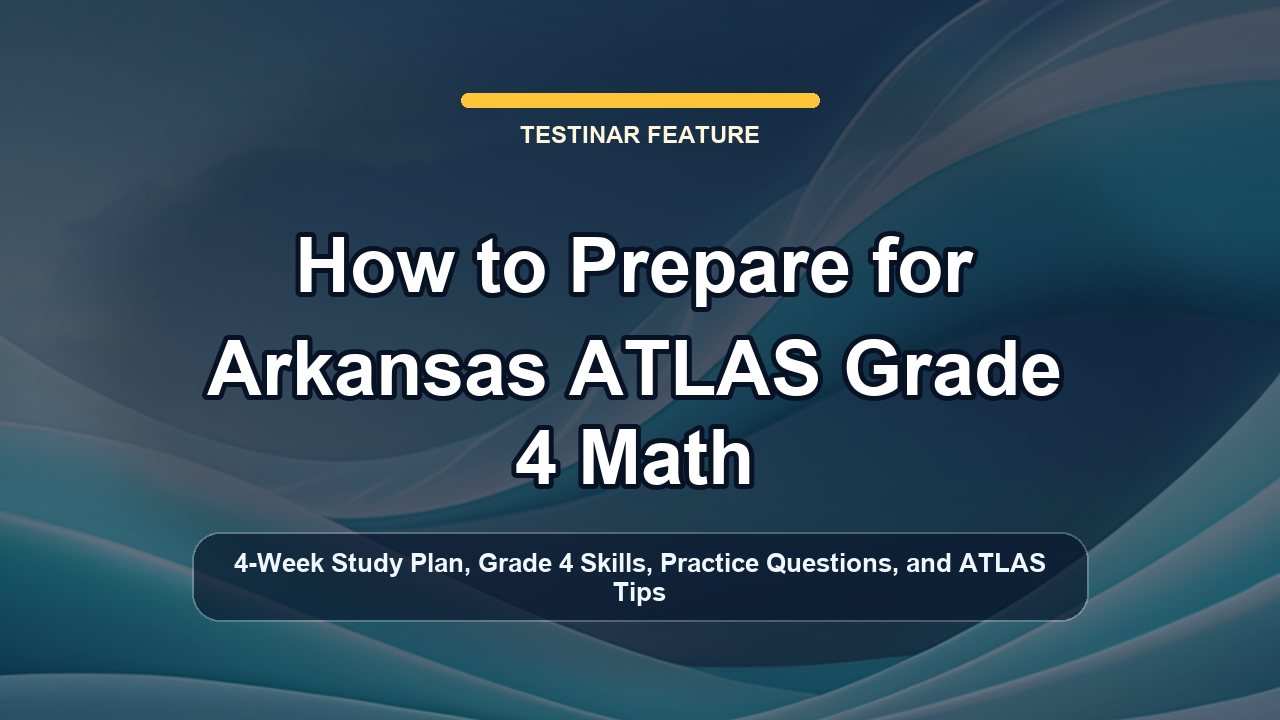 TESTINAR FEATURE

How to Prepare for Arkansas ATLAS Grade 4 Math

4-Week Study Plan, Grade 4 Skills, Practice Questions, and ATLAS Tips